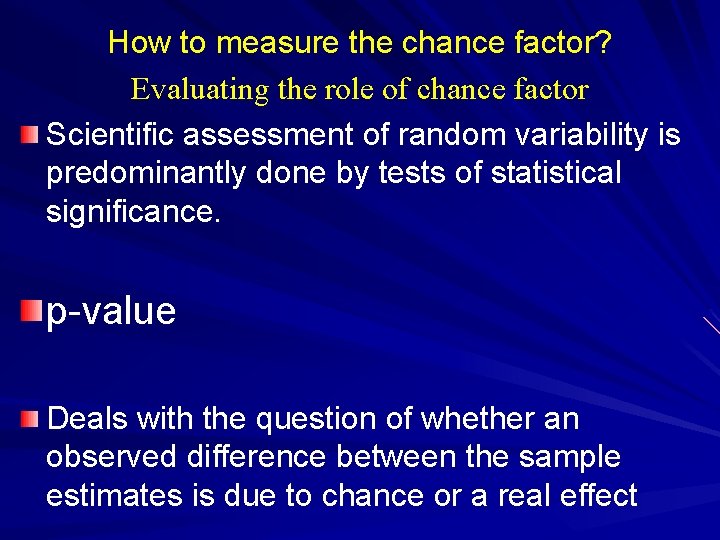 How to measure the chance factor?

Evaluating the role of chance factor

Scientific assessment of random variability is predominantly done by tests of statistical significance.

p-value

Deals with the question of whether an observed difference between the sample estimates is due to chance or a real effect